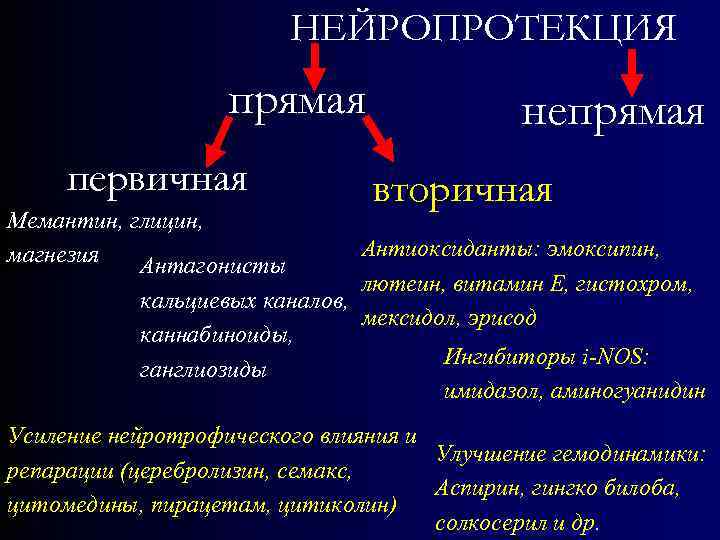 НЕЙРОПРОТЕКЦИЯ

прямая

непрямая

первичная

вторичная

Мемантин, глицин, магнезия

Антагонисты кальциевых каналов, каннабиноиды, ганглиозиды

Антиоксиданты: эмоксипин, лютеин, витамин Е, гистохром, мексидол, эрисод

Ингибиторы i-NOS: имидазол, аминогуанидин

Усиление нейротрофического влияния и репарации (церебролизин, семакс, цитомедины, пирацетам, цитиколин)

Улучшение гемодинамики: Аспирин, гингко билоба, солкосерил и др.